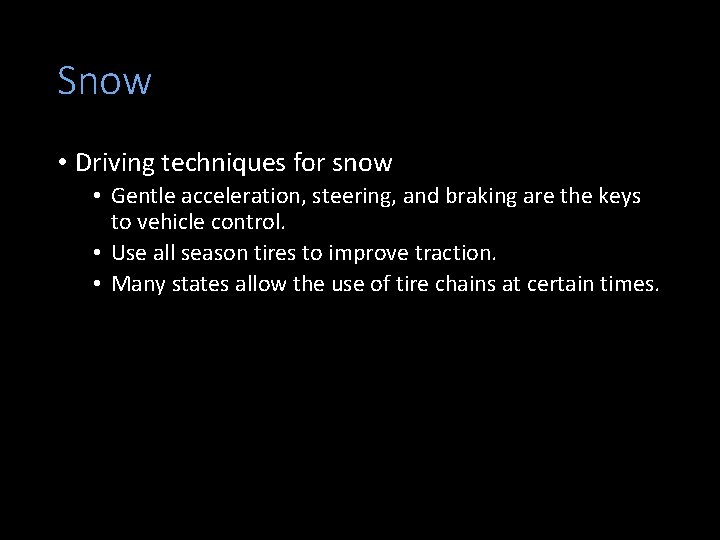 Snow

• Driving techniques for snow
  • Gentle acceleration, steering, and braking are the keys to vehicle control.
  • Use all season tires to improve traction.
  • Many states allow the use of tire chains at certain times.